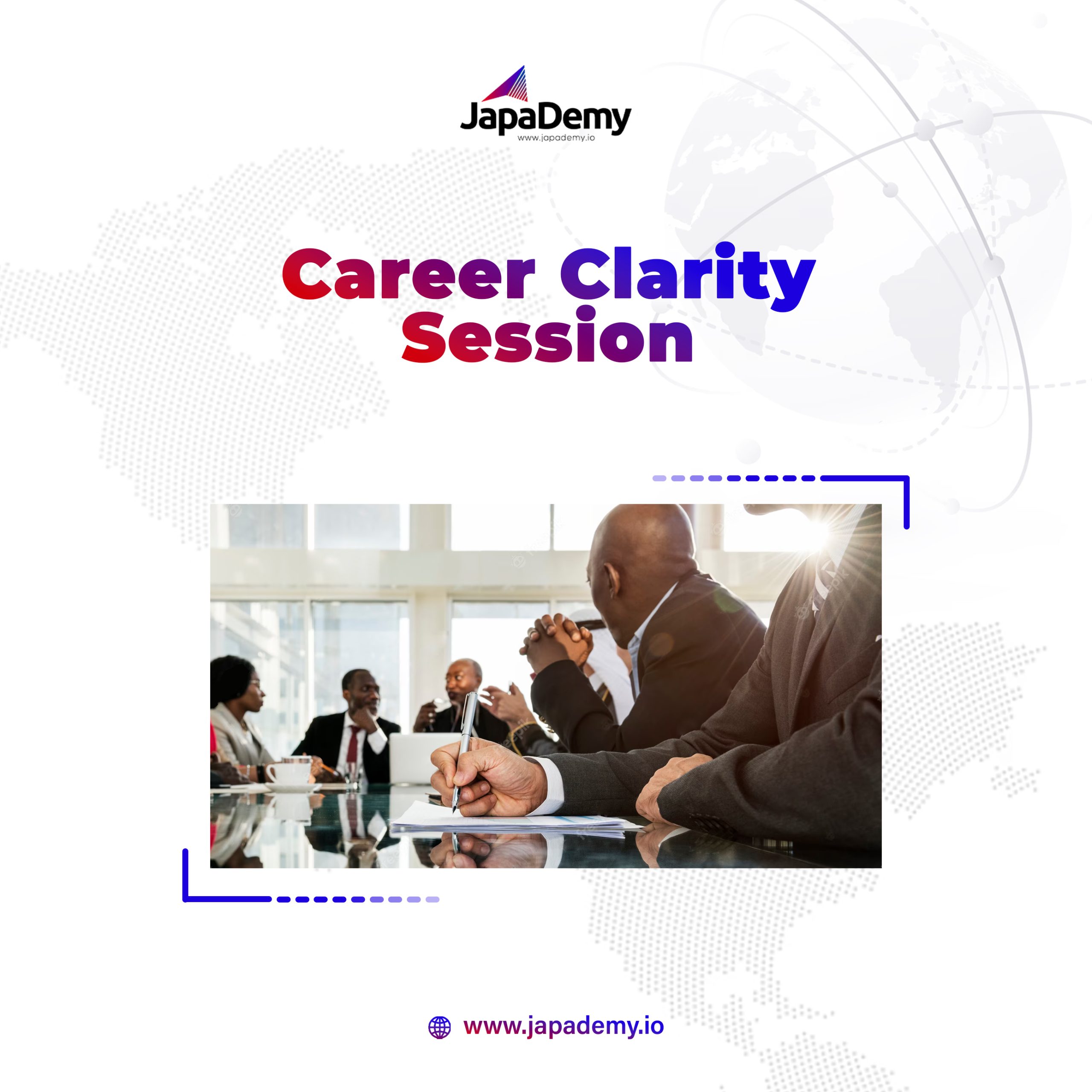 JapaDemy
www.japademy.io

Career Clarity Session

www.japademy.io